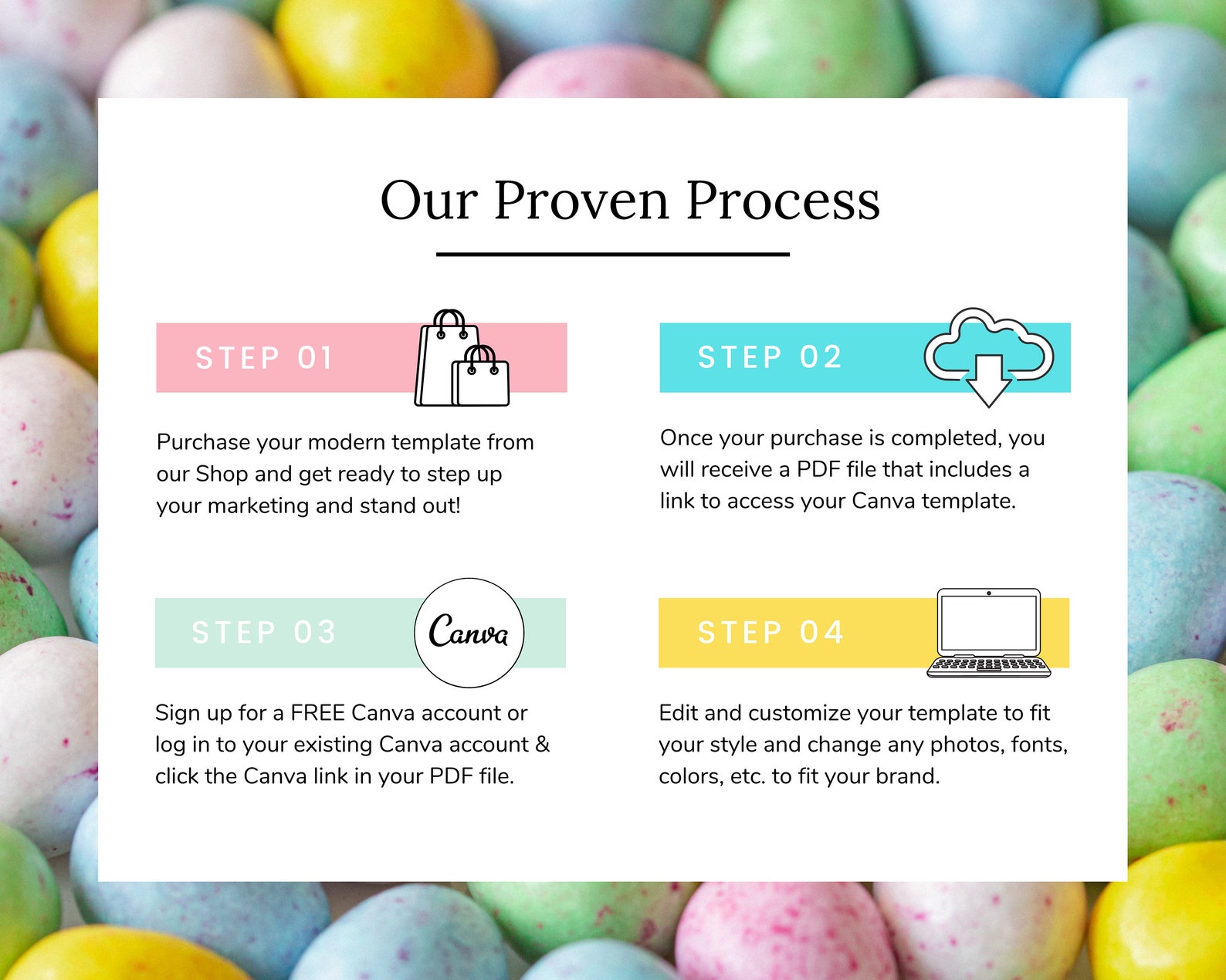 Our Proven Process

STEP 01

Purchase your modern template from our Shop and get ready to step up your marketing and stand out!

STEP 02

Once your purchase is completed, you will receive a PDF file that includes a link to access your Canva template.

STEP 03

Canva

Sign up for a FREE Canva account or log in to your existing Canva account & click the Canva link in your PDF file.

STEP 04

Edit and customize your template to fit your style and change any photos, fonts, colors, etc. to fit your brand.